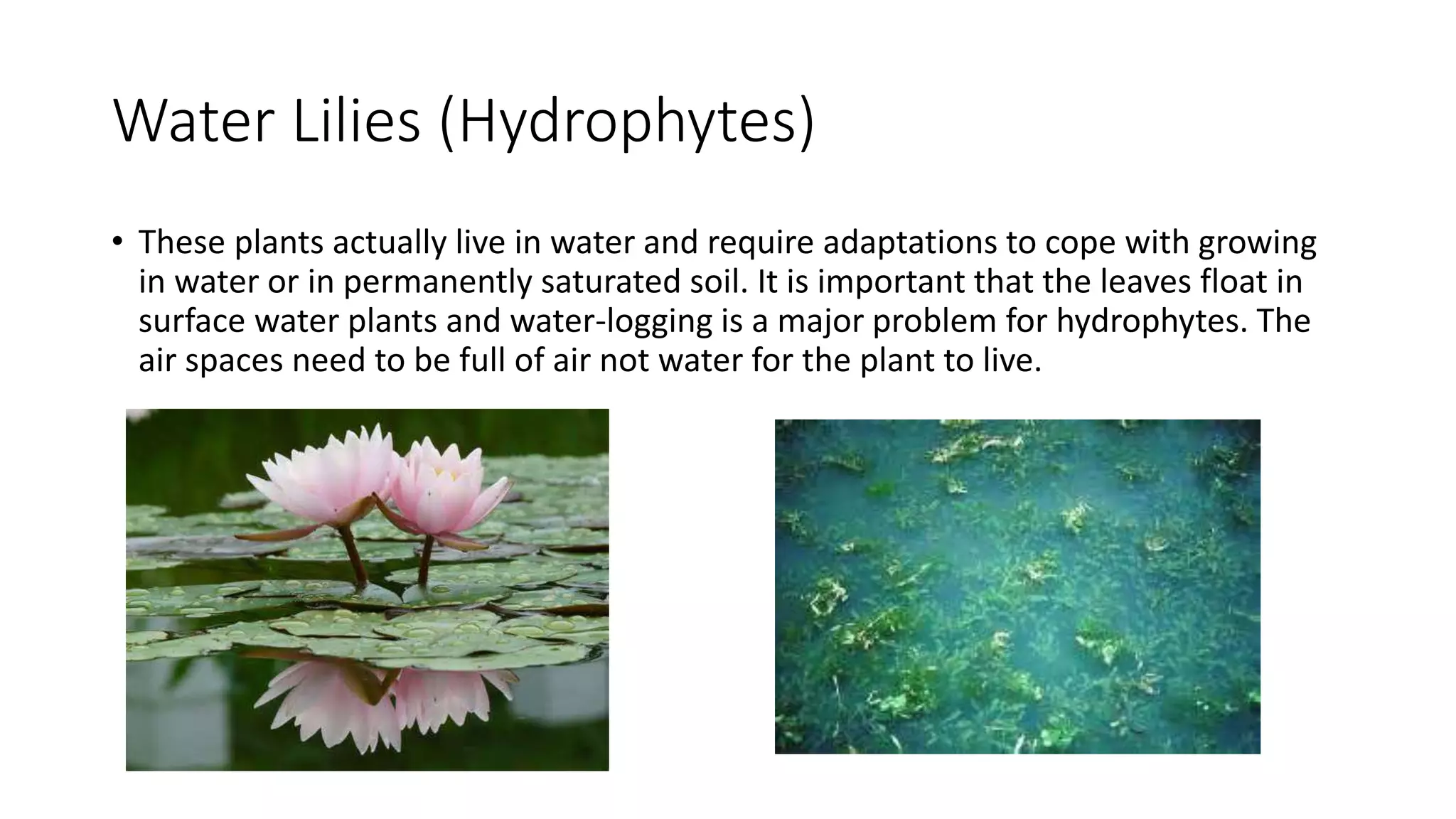 Water Lilies (Hydrophytes)

• These plants actually live in water and require adaptations to cope with growing in water or in permanently saturated soil. It is important that the leaves float in surface water plants and water-logging is a major problem for hydrophytes. The air spaces need to be full of air not water for the plant to live.